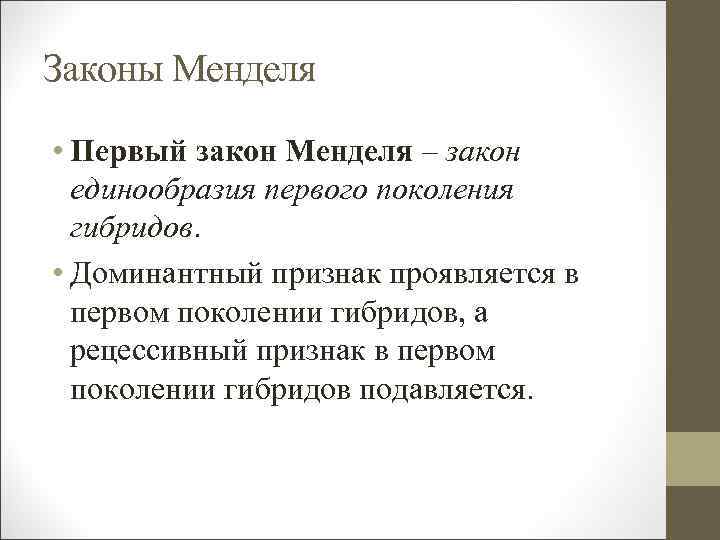 Законы Менделя

• Первый закон Менделя – закон единообразия первого поколения гибридов.

• Доминантный признак проявляется в первом поколении гибридов, а рецессивный признак в первом поколении гибридов подавляется.